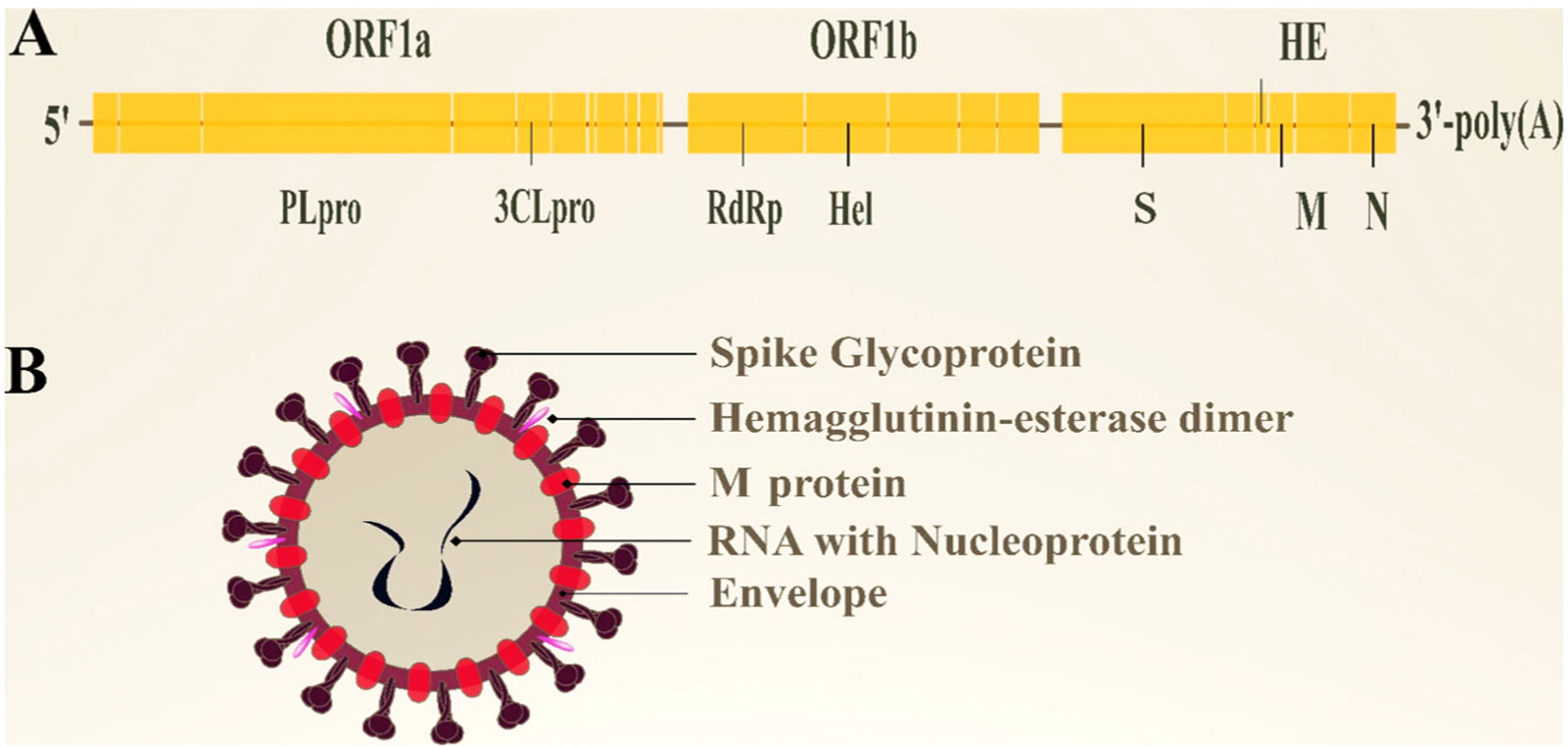 A

ORF1a ORF1b HE

5' 3'-poly(A)

PLpro 3CLpro RdRp Hel S M N

B

Spike Glycoprotein

Hemagglutinin-esterase dimer

M protein

RNA with Nucleoprotein

Envelope